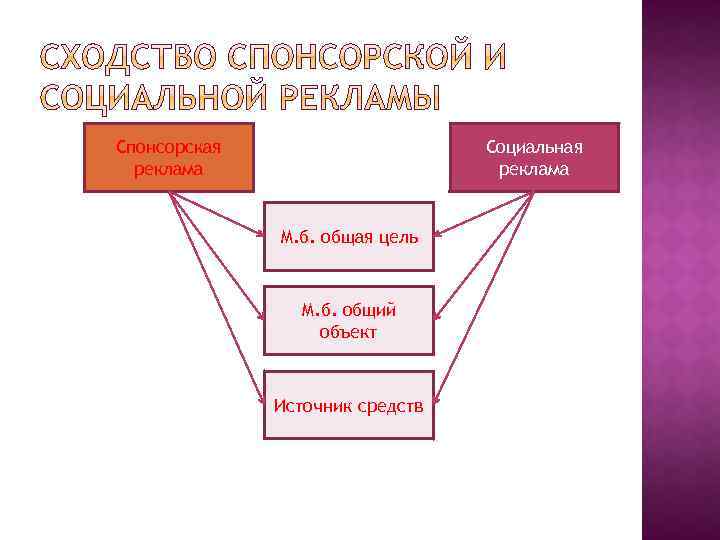 СХОДСТВО СПОНСОРСКОЙ И СОЦИАЛЬНОЙ РЕКЛАМЫ

Спонсорская реклама

Социальная реклама

М.б. общая цель

М.б. общий объект

Источник средств